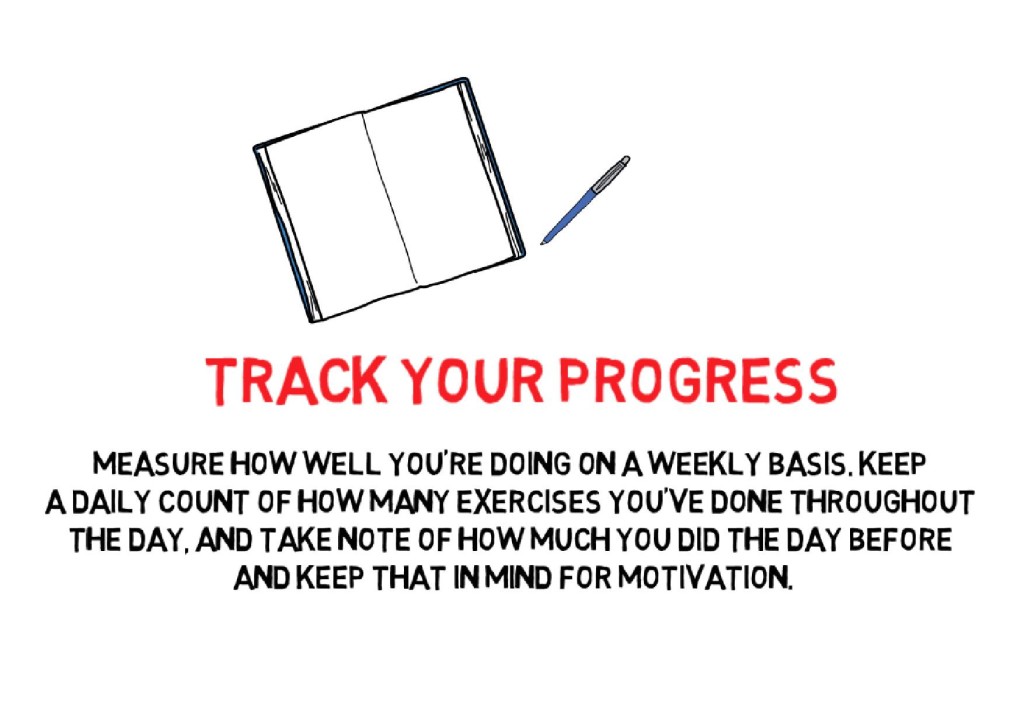 TRACK YOUR PROGRESS

MEASURE HOW WELL YOU'RE DOING ON A WEEKLY BASIS. KEEP A DAILY COUNT OF HOW MANY EXERCISES YOU'VE DONE THROUGHOUT THE DAY, AND TAKE NOTE OF HOW MUCH YOU DID THE DAY BEFORE AND KEEP THAT IN MIND FOR MOTIVATION.